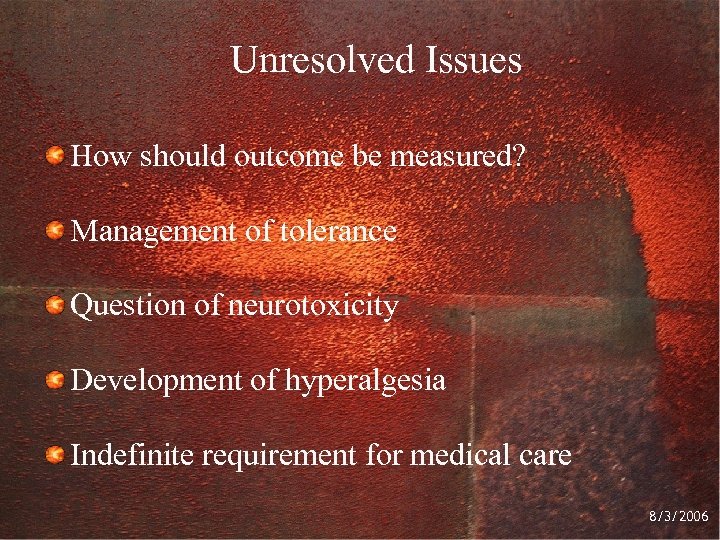 Unresolved Issues

How should outcome be measured?

Management of tolerance

Question of neurotoxicity

Development of hyperalgesia

Indefinite requirement for medical care

8/3/2006